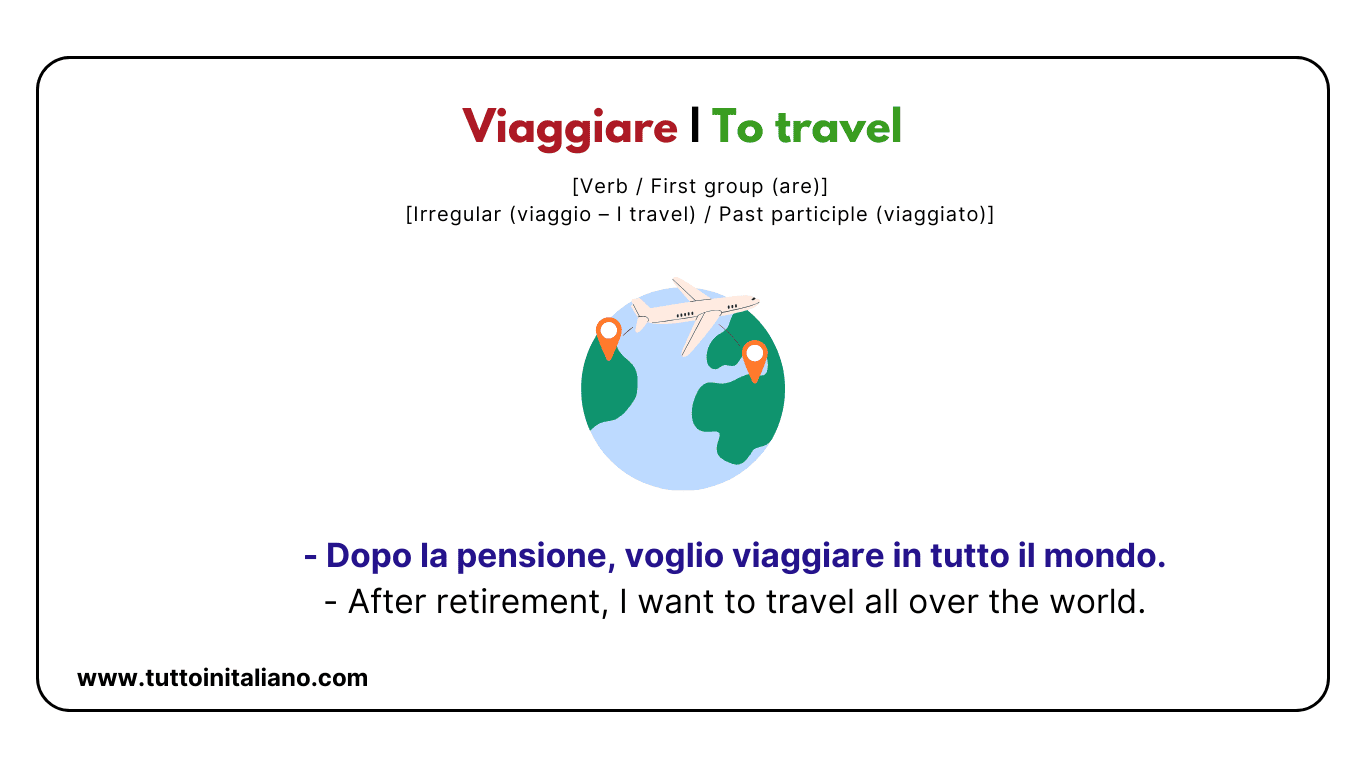 Viaggiare | To travel

[Verb / First group (are)]
[Irregular (viaggio – I travel) / Past participle (viaggiato)]

- Dopo la pensione, voglio viaggiare in tutto il mondo.
- After retirement, I want to travel all over the world.

www.tuttoinitaliano.com